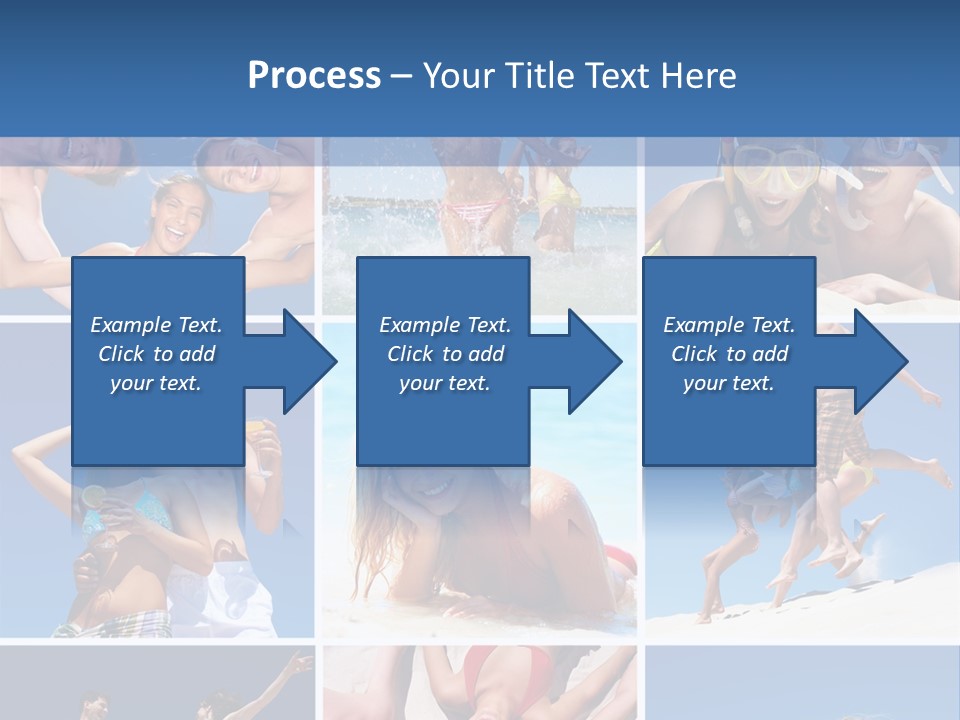 Process – Your Title Text Here

Example Text. Click to add your text.

Example Text. Click to add your text.

Example Text. Click to add your text.